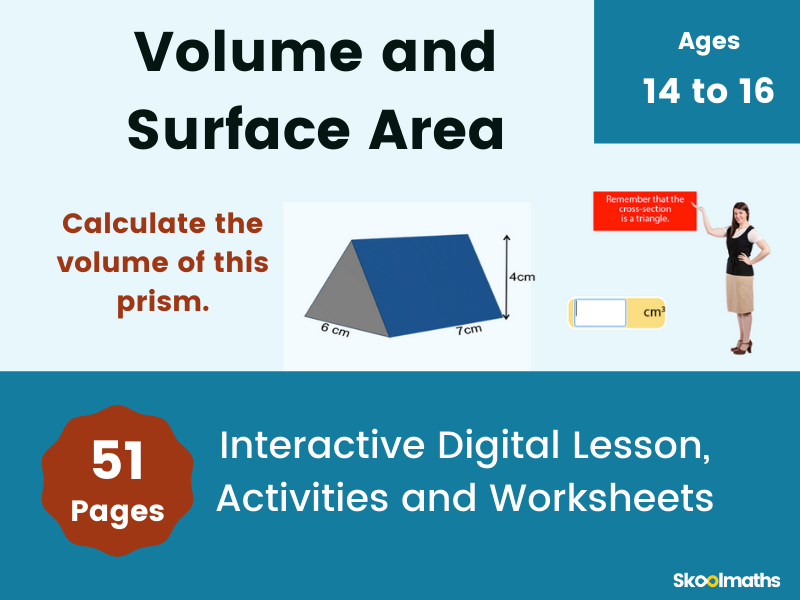 Volume and Surface Area

Ages
14 to 16

Calculate the volume of this prism.

4cm
6 cm
7cm

Remember that the cross-section is a triangle.

$cm^3$

51
Pages

Interactive Digital Lesson, Activities and Worksheets

Skoolmaths